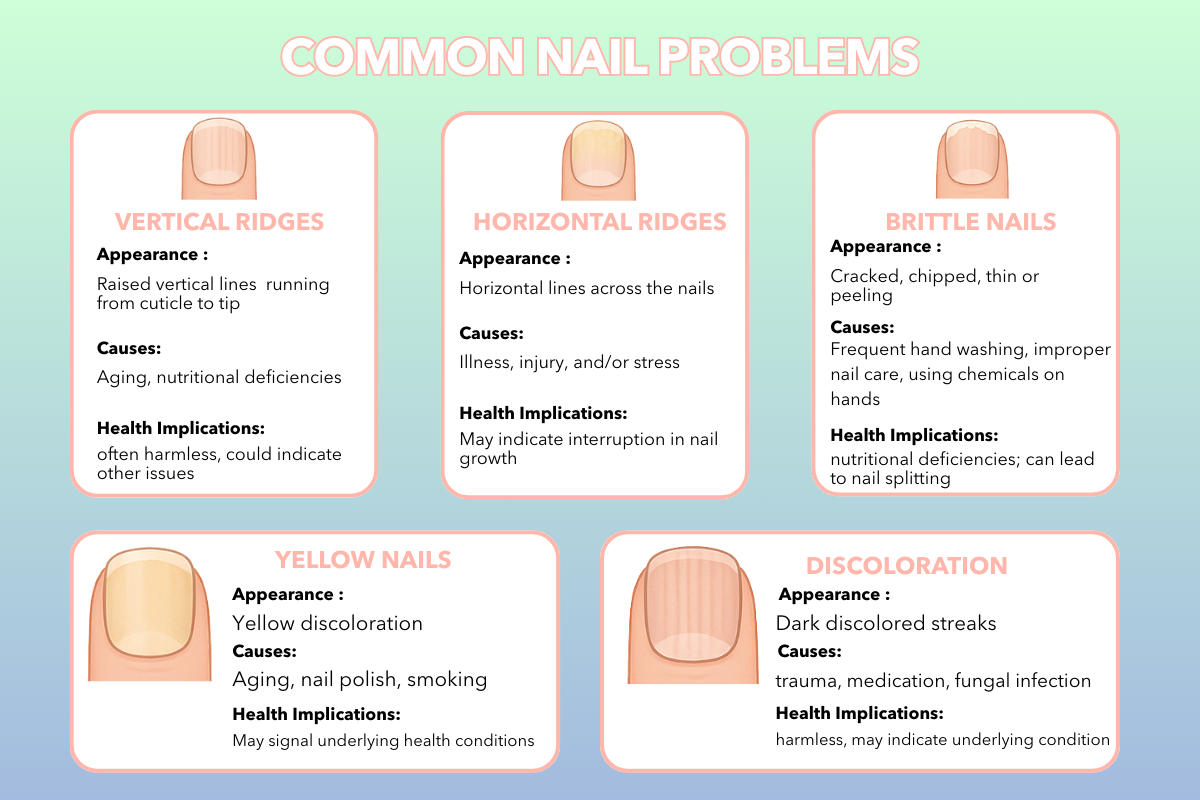 COMMON NAIL PROBLEMS

VERTICAL RIDGES

Appearance :

Raised vertical lines running from cuticle to tip

Causes:

Aging, nutritional deficiencies

Health Implications:

often harmless, could indicate other issues

HORIZONTAL RIDGES

Appearance :

Horizontal lines across the nails

Causes:

Illness, injury, and/or stress

Health Implications:

May indicate interruption in nail growth

BRITTLE NAILS

Appearance :

Cracked, chipped, thin or peeling

Causes:

Frequent hand washing, improper nail care, using chemicals on hands

Health Implications:

nutritional deficiencies; can lead to nail splitting

YELLOW NAILS

Appearance :

Yellow discoloration

Causes:

Aging, nail polish, smoking

Health Implications:

May signal underlying health conditions

DISCOLORATION

Appearance :

Dark discolored streaks

Causes:

trauma, medication, fungal infection

Health Implications:

harmless, may indicate underlying condition